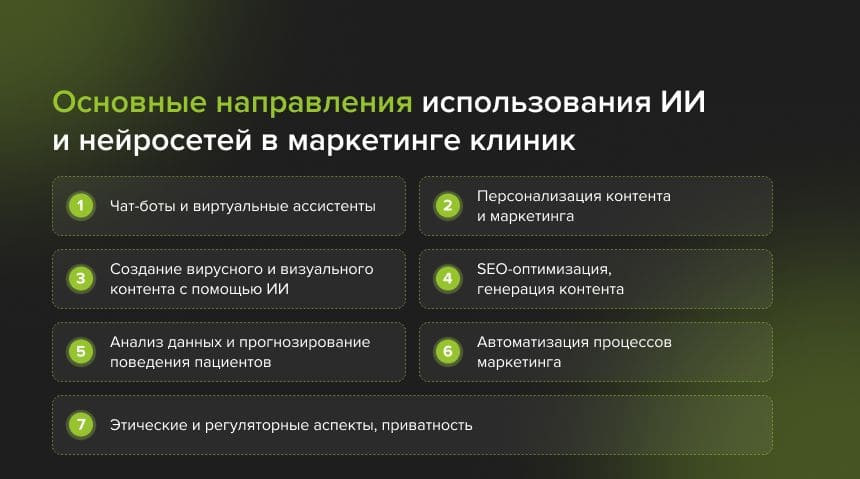 Основные направления использования ИИ и нейросетей в маркетинге клиник

1 Чат-боты и виртуальные ассистенты

2 Персонализация контента и маркетинга

3 Создание вирусного и визуального контента с помощью ИИ

4 SEO-оптимизация, генерация контента

5 Анализ данных и прогнозирование поведения пациентов

6 Автоматизация процессов маркетинга

7 Этические и регуляторные аспекты, приватность